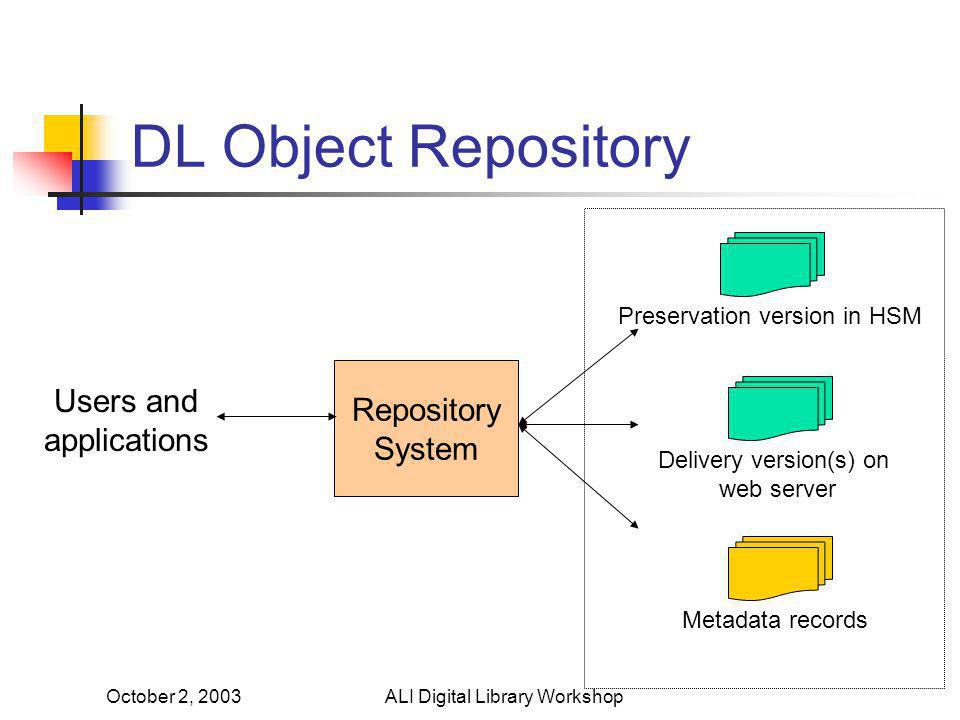 DL Object Repository

Users and applications

Repository System

Preservation version in HSM

Delivery version(s) on web server

Metadata records

October 2, 2003

ALI Digital Library Workshop